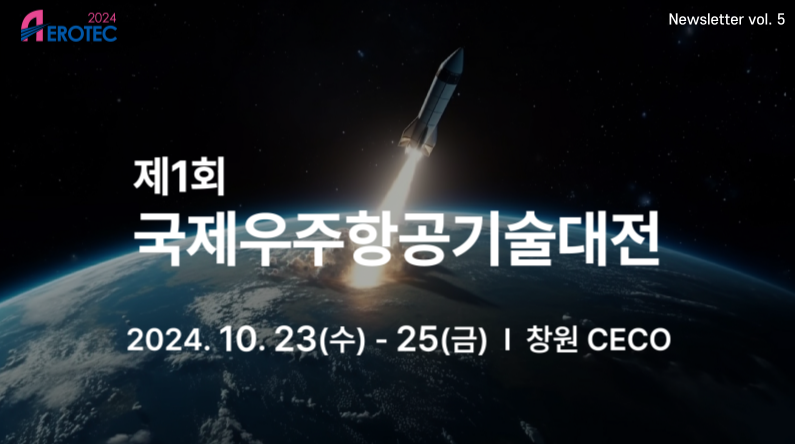 2024
AEROTEC

Newsletter vol. 5

제1회
국제우주항공기술대전

2024. 10. 23(수) - 25(금) I 창원 CECO